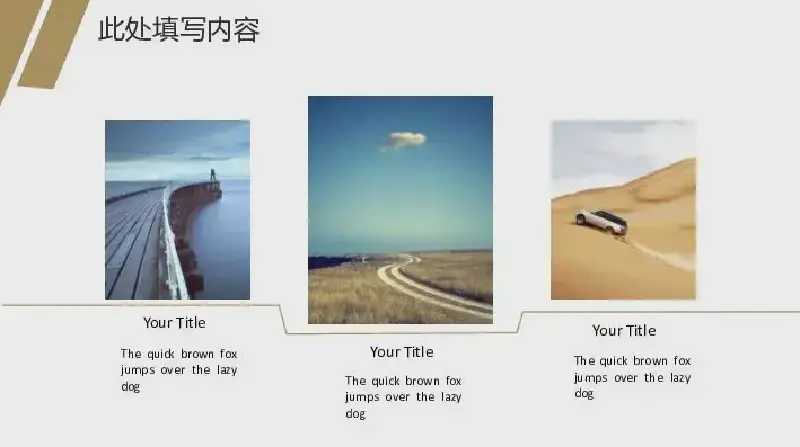 此处填写内容

Your Title

The quick brown fox jumps over the lazy dog

Your Title

The quick brown fox jumps over the lazy dog

Your Title

The quick brown fox jumps over the lazy dog